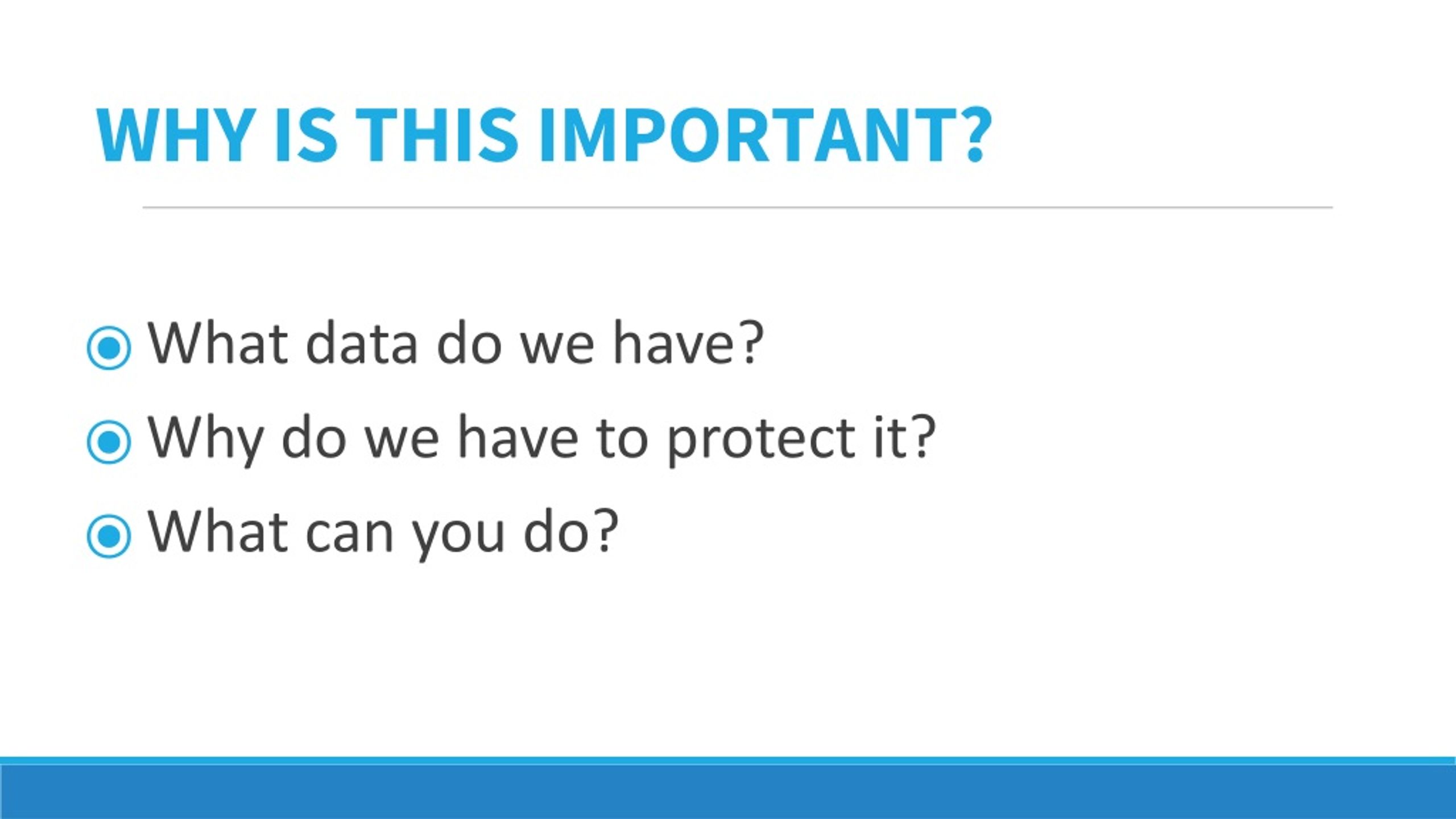 WHY IS THIS IMPORTANT?

What data do we have?
Why do we have to protect it?
What can you do?